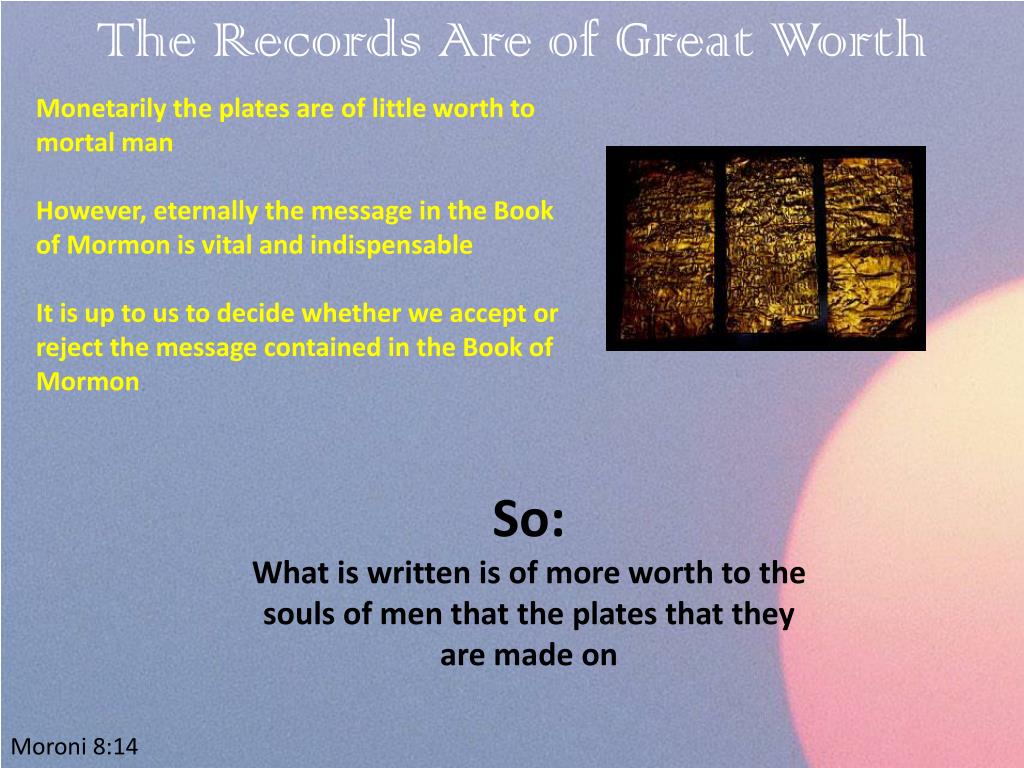 The Records Are of Great Worth

Monetarily the plates are of little worth to mortal man

However, eternally the message in the Book of Mormon is vital and indispensable

It is up to us to decide whether we accept or reject the message contained in the Book of Mormon

So:

What is written is of more worth to the souls of men that the plates that they are made on

Moroni 8:14